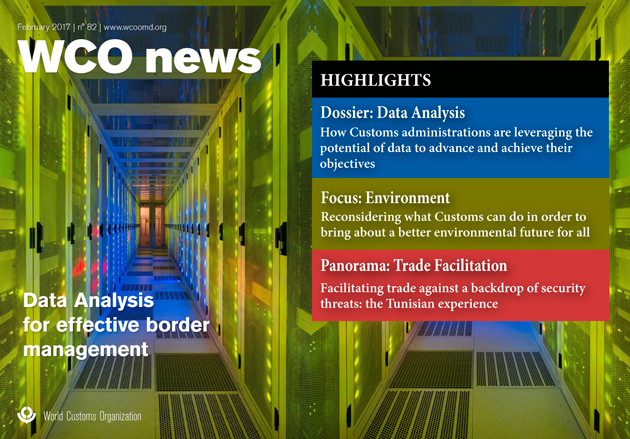 February 2017 | n° 82 | www.wcoomd.org

WCO news

HIGHLIGHTS

Dossier: Data Analysis
How Customs administrations are leveraging the potential of data to advance and achieve their objectives

Focus: Environment
Reconsidering what Customs can do in order to bring about a better environmental future for all

Panorama: Trade Facilitation
Facilitating trade against a backdrop of security threats: the Tunisian experience

Data Analysis for effective border management

World Customs Organization